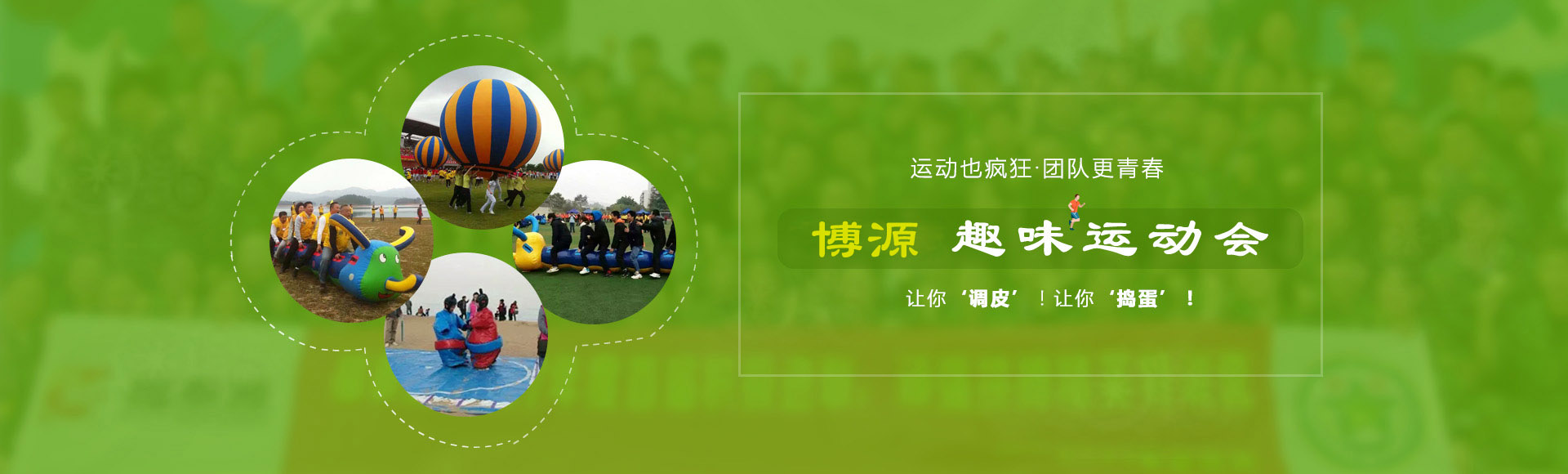 运动也疯狂·团队更青春

博源 趣味运动会

让你‘调皮’！让你‘捣蛋’！